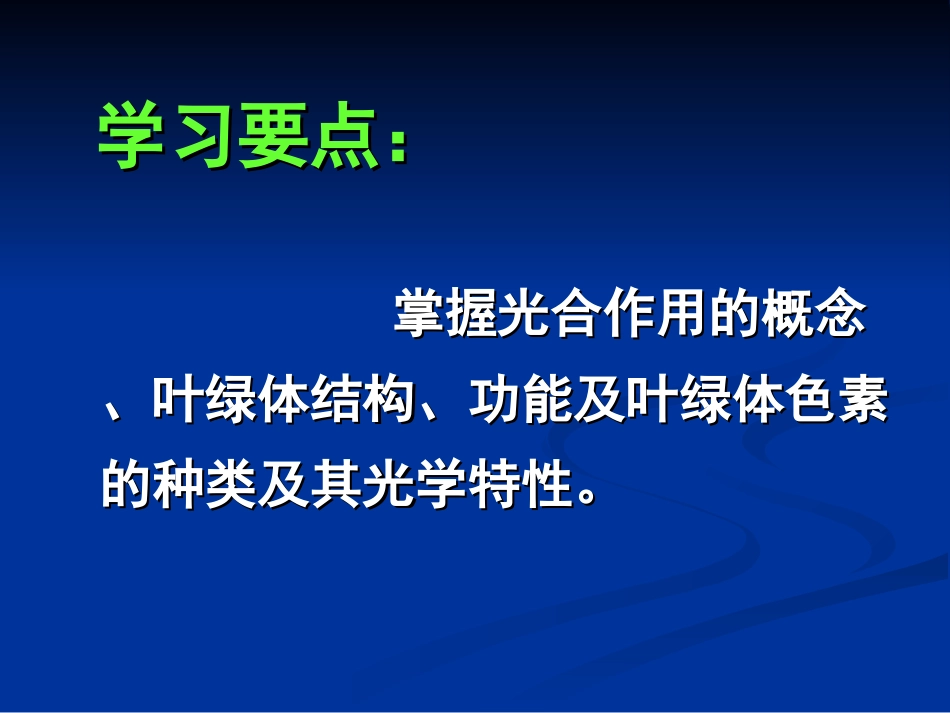 学习要点：

掌握光合作用的概念、叶绿体结构、功能及叶绿体色素的种类及其光学特性。